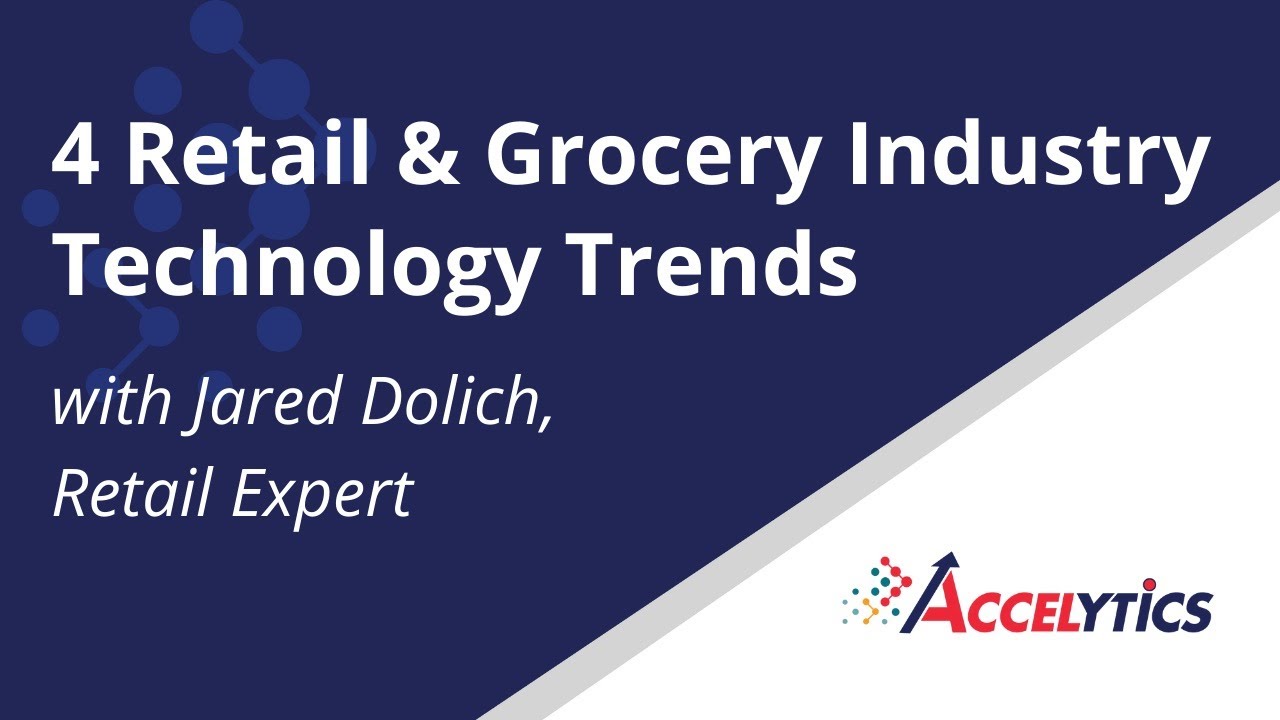 4 Retail & Grocery Industry Technology Trends

with Jared Dolich, Retail Expert

ACCELYTICS